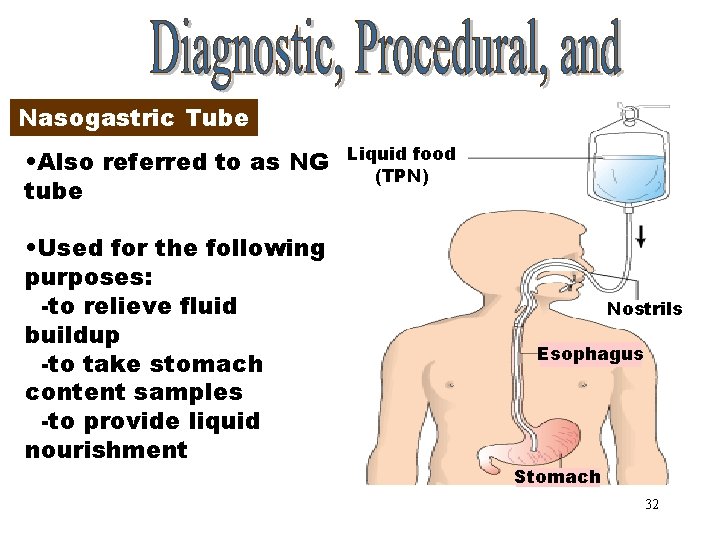 Diagnostic, Procedural, and

Nasogastric Tube

• Also referred to as NG tube

• Used for the following purposes:
-to relieve fluid buildup
-to take stomach content samples
-to provide liquid nourishment

Liquid food
(TPN)

Nostrils

Esophagus

Stomach

32